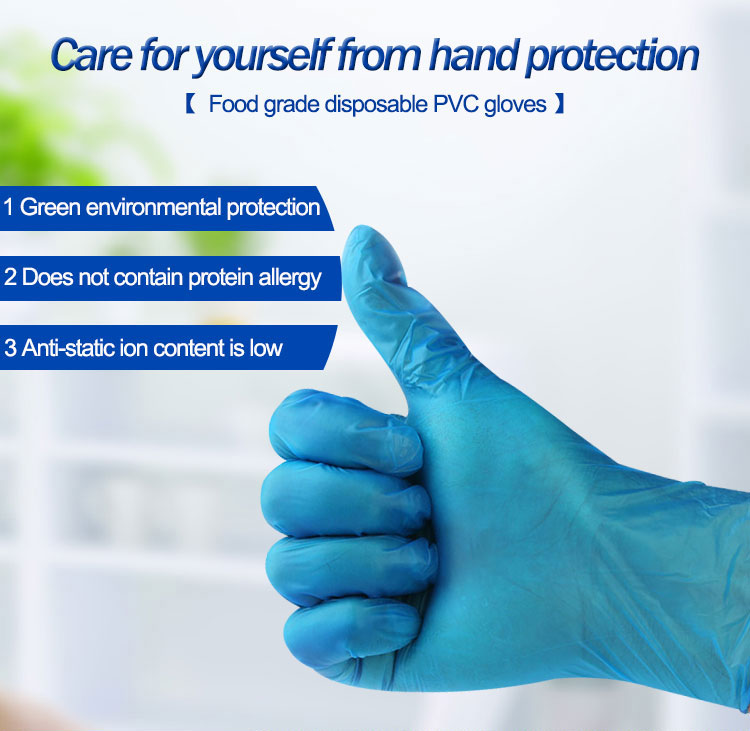 Care for yourself from hand protection

【 Food grade disposable PVC gloves 】

1 Green environmental protection

2 Does not contain protein allergy

3 Anti-static ion content is low